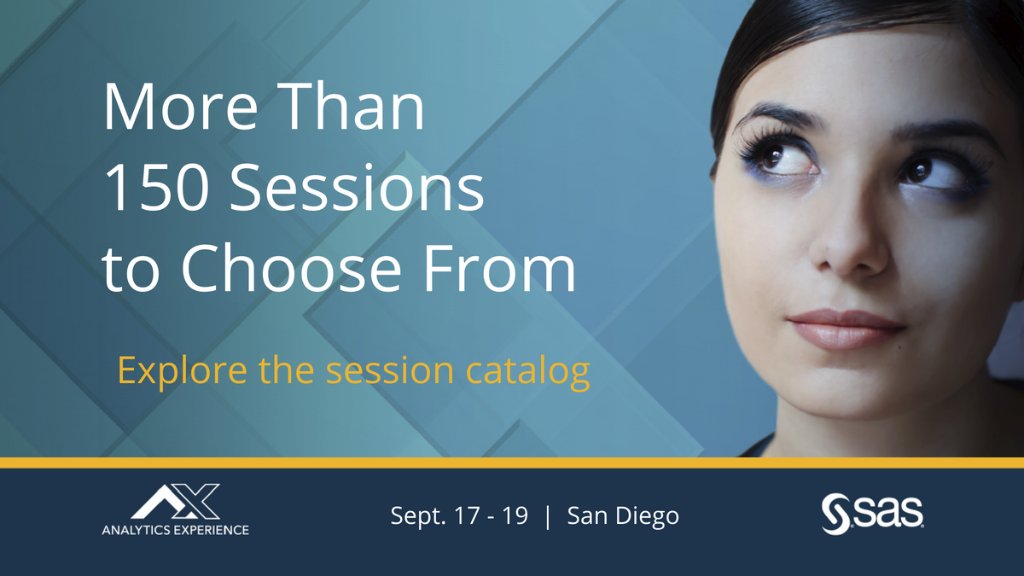 More Than 150 Sessions to Choose From

Explore the session catalog

AX
ANALYTICS EXPERIENCE

Sept. 17 - 19 | San Diego

sas